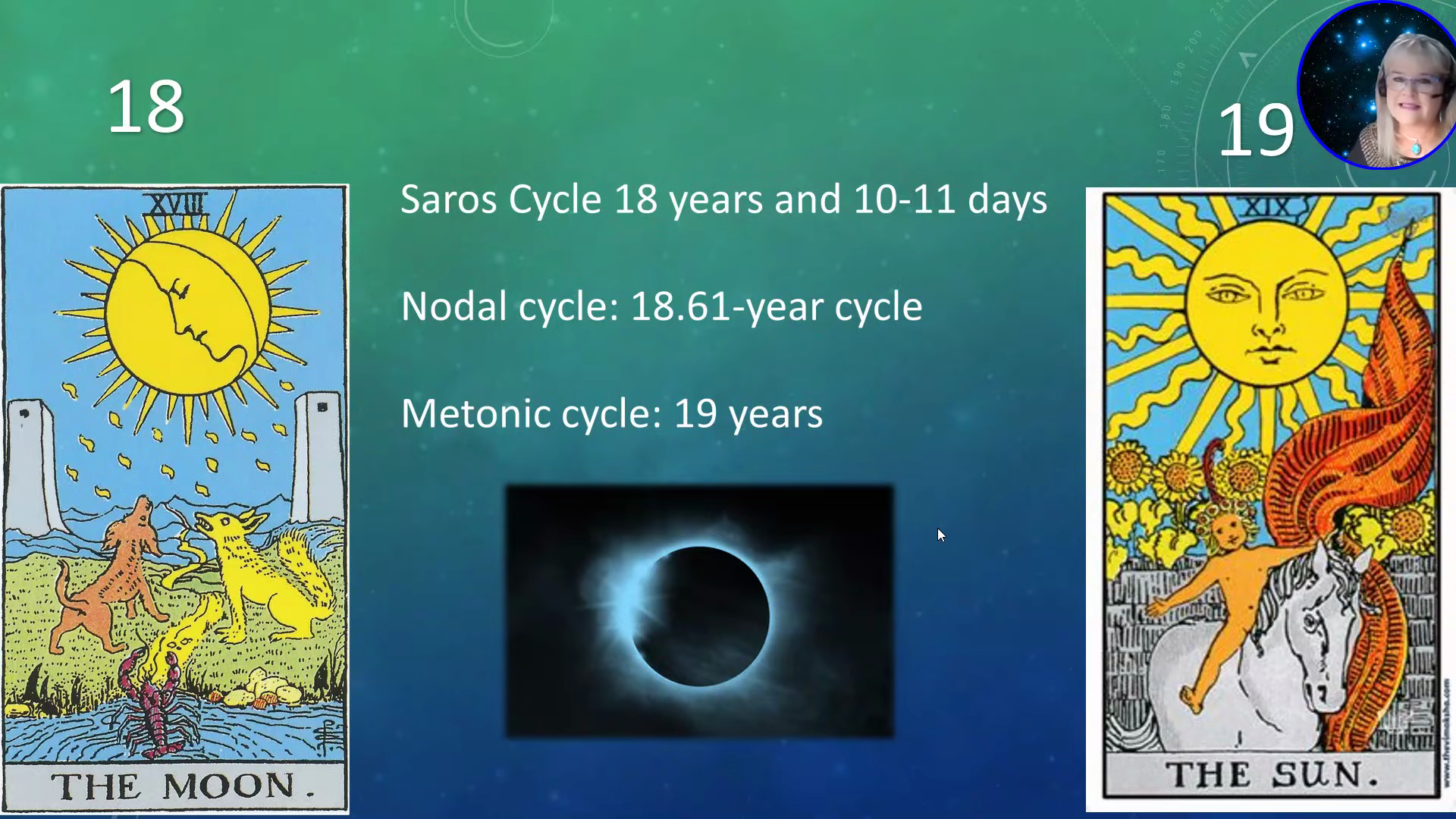 18

19

XVIII

THE MOON.

Saros Cycle 18 years and 10-11 days

Nodal cycle: 18.61-year cycle

Metonic cycle: 19 years

XIX

THE SUN.